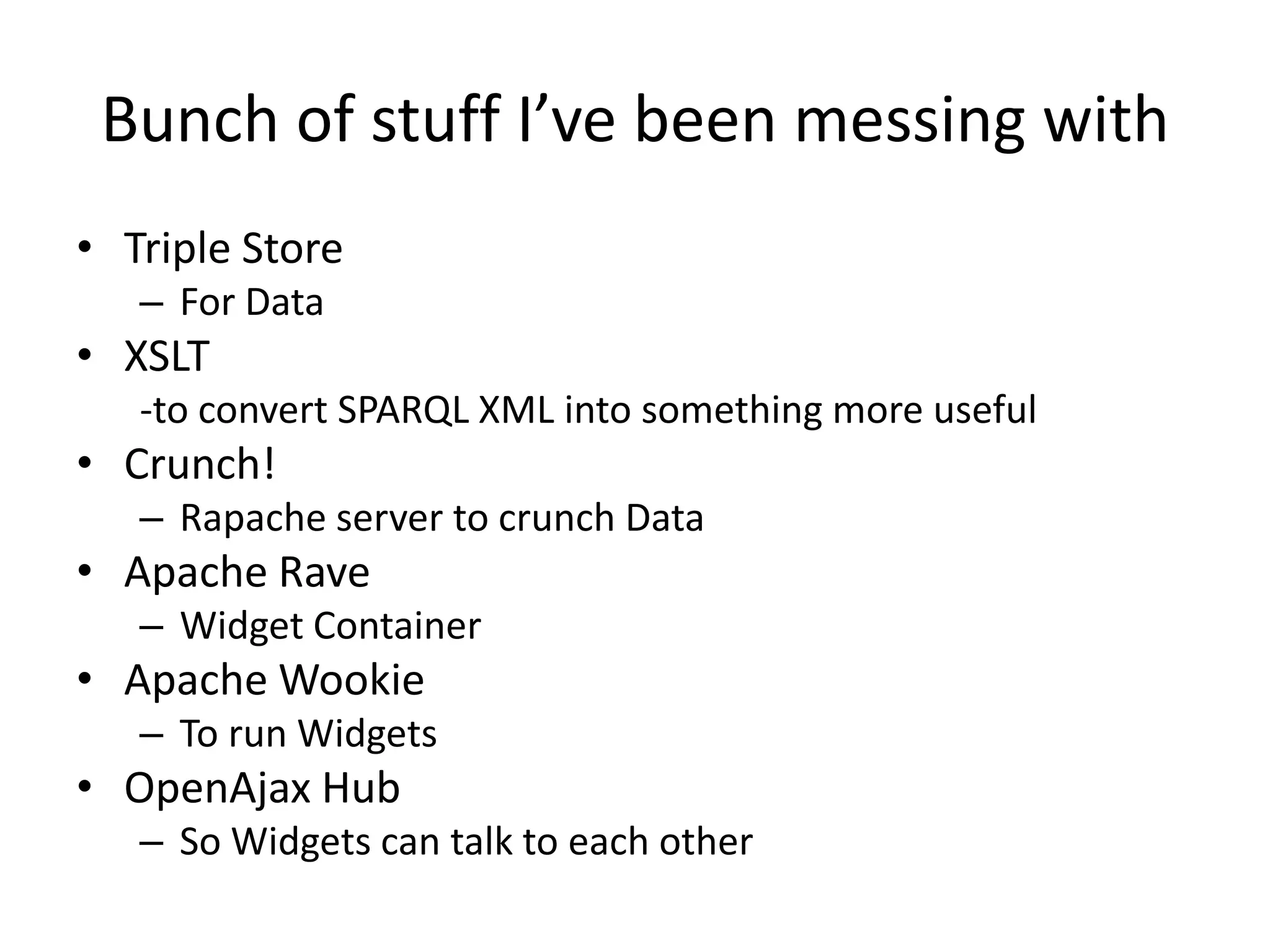 Bunch of stuff I’ve been messing with

• Triple Store
– For Data
• XSLT
-to convert SPARQL XML into something more useful
• Crunch!
– Rapache server to crunch Data
• Apache Rave
– Widget Container
• Apache Wookie
– To run Widgets
• OpenAjax Hub
– So Widgets can talk to each other